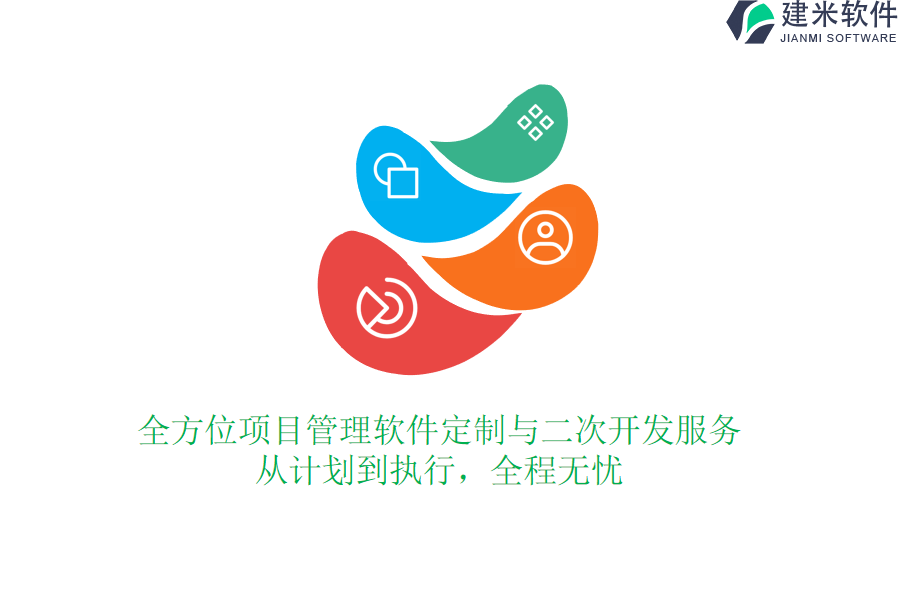 建米软件
JIANMI SOFTWARE

全方位项目管理软件定制与二次开发服务
从计划到执行，全程无忧